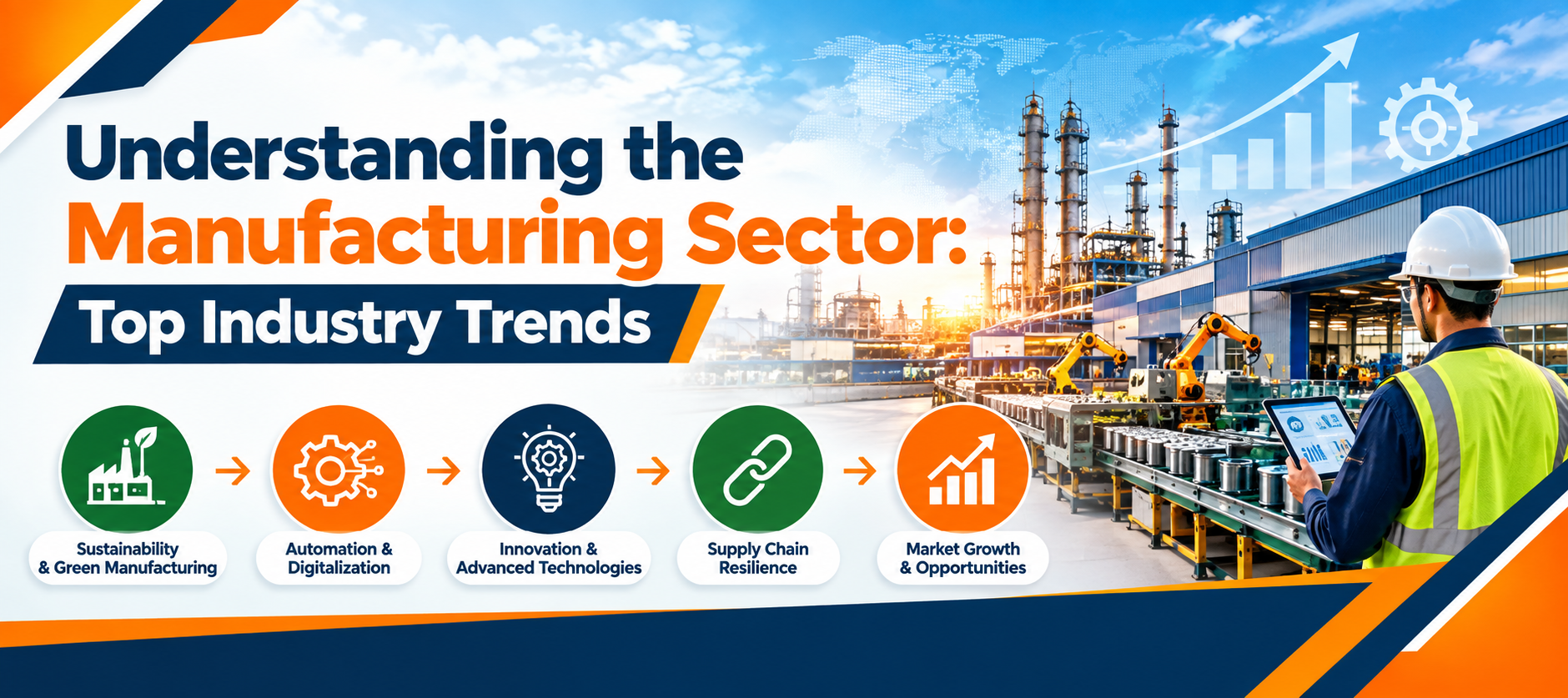 Understanding the Manufacturing Sector:

Top Industry Trends

Sustainability & Green Manufacturing

Automation & Digitalization

Innovation & Advanced Technologies

Supply Chain Resilience

Market Growth & Opportunities